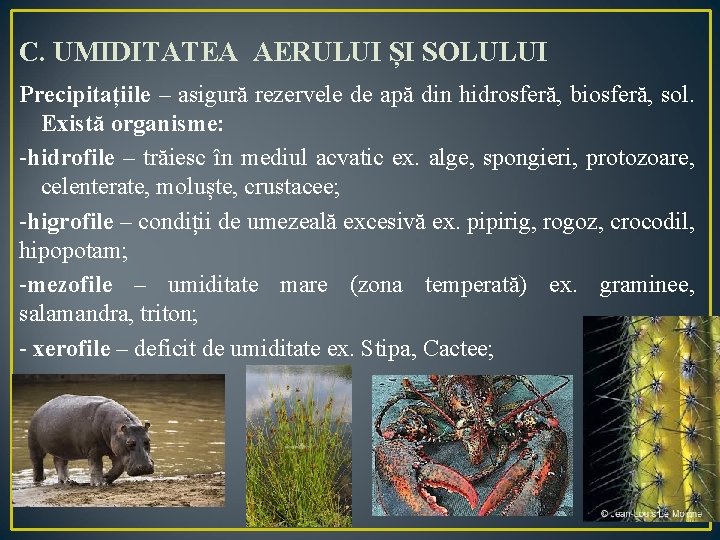 C. UMIDITATEA AERULUI ȘI SOLULUI

Precipitațiile – asigură rezervele de apă din hidrosferă, biosferă, sol. Există organisme:

-hidrofile – trăiesc în mediul acvatic ex. alge, spongieri, protozoare, celenterate, moluște, crustacee;

-higrofile – condiții de umezeală excesivă ex. pipirig, rogoz, crocodil, hipopotam;

-mezofile – umiditate mare (zona temperată) ex. graminee, salamandra, triton;

- xerofile – deficit de umiditate ex. Stipa, Cactee;

© Jean-Louis Le Moigne